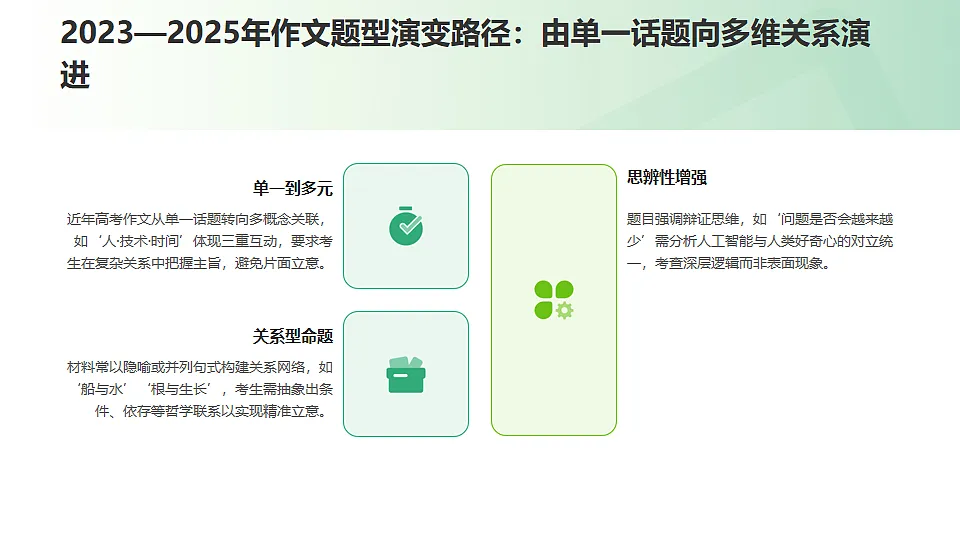 2023—2025年作文题型演变路径：由单一话题向多维关系演进

单一到多元

近年高考作文从单一话题转向多概念关联，如‘人·技术·时间’体现三重互动，要求考生在复杂关系中把握主旨，避免片面立意。

关系型命题

材料常以隐喻或并列句式构建关系网络，如‘船与水’‘根与生长’，考生需抽象出条件、依存等哲学联系以实现精准立意。

思辨性增强

题目强调辩证思维，如‘问题是否会越来越少’需分析人工智能与人类好奇心的对立统一，考查深层逻辑而非表面现象。